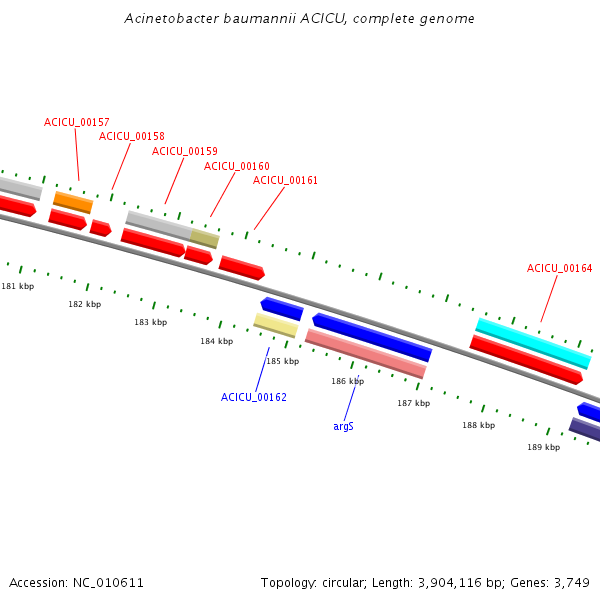 Acinetobacter baumannii ACICU, complete genome

ACICU_00157
ACICU_00158
ACICU_00159
ACICU_00160
ACICU_00161
ACICU_00164

181 kbp
182 kbp
183 kbp
184 kbp
185 kbp
186 kbp
187 kbp
188 kbp
189 kbp

ACICU_00162
argS

Accession: NC_010611

Topology: circular; Length: 3,904,116 bp; Genes: 3,749